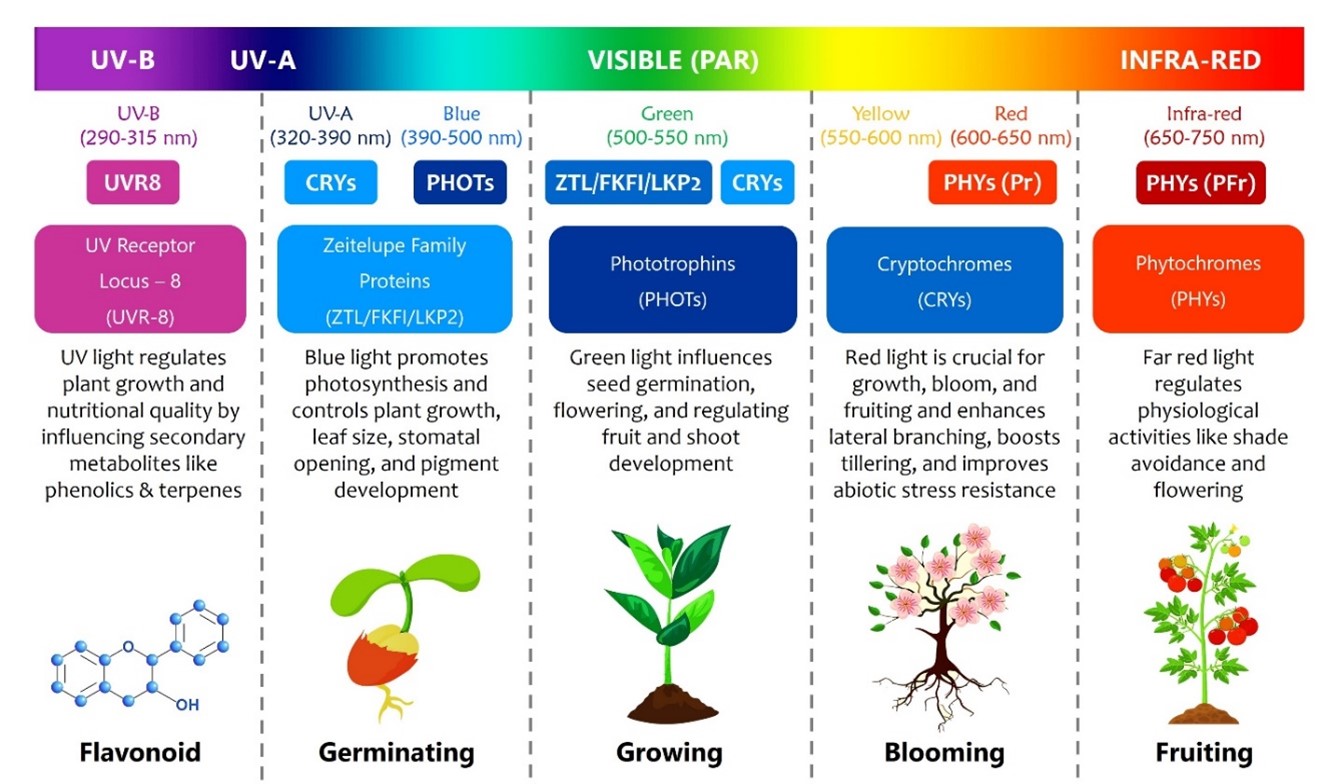 UV-B UV-A VISIBLE (PAR) INFRA-RED

UV-B
(290-315 nm)

UVR8

UV Receptor Locus – 8 (UVR-8)

UV light regulates plant growth and nutritional quality by influencing secondary metabolites like phenolics & terpenes

OH

Flavonoid

UV-A
(320-390 nm)

Blue
(390-500 nm)

CRYs

PHOTs

Zeitelupe Family Proteins (ZTL/FKFI/LKP2)

Blue light promotes photosynthesis and controls plant growth, leaf size, stomatal opening, and pigment development

Germinating

Green
(500-550 nm)

ZTL/FKFI/LKP2

CRYs

Phototrophins (PHOTs)

Green light influences seed germination, flowering, and regulating fruit and shoot development

Growing

Yellow
(550-600 nm)

Red
(600-650 nm)

PHYs (Pr)

Cryptochromes (CRYs)

Red light is crucial for growth, bloom, and fruiting and enhances lateral branching, boosts tillering, and improves abiotic stress resistance

Blooming

Infra-red
(650-750 nm)

PHYs (PFr)

Phytochromes (PHYs)

Far red light regulates physiological activities like shade avoidance and flowering

Fruiting